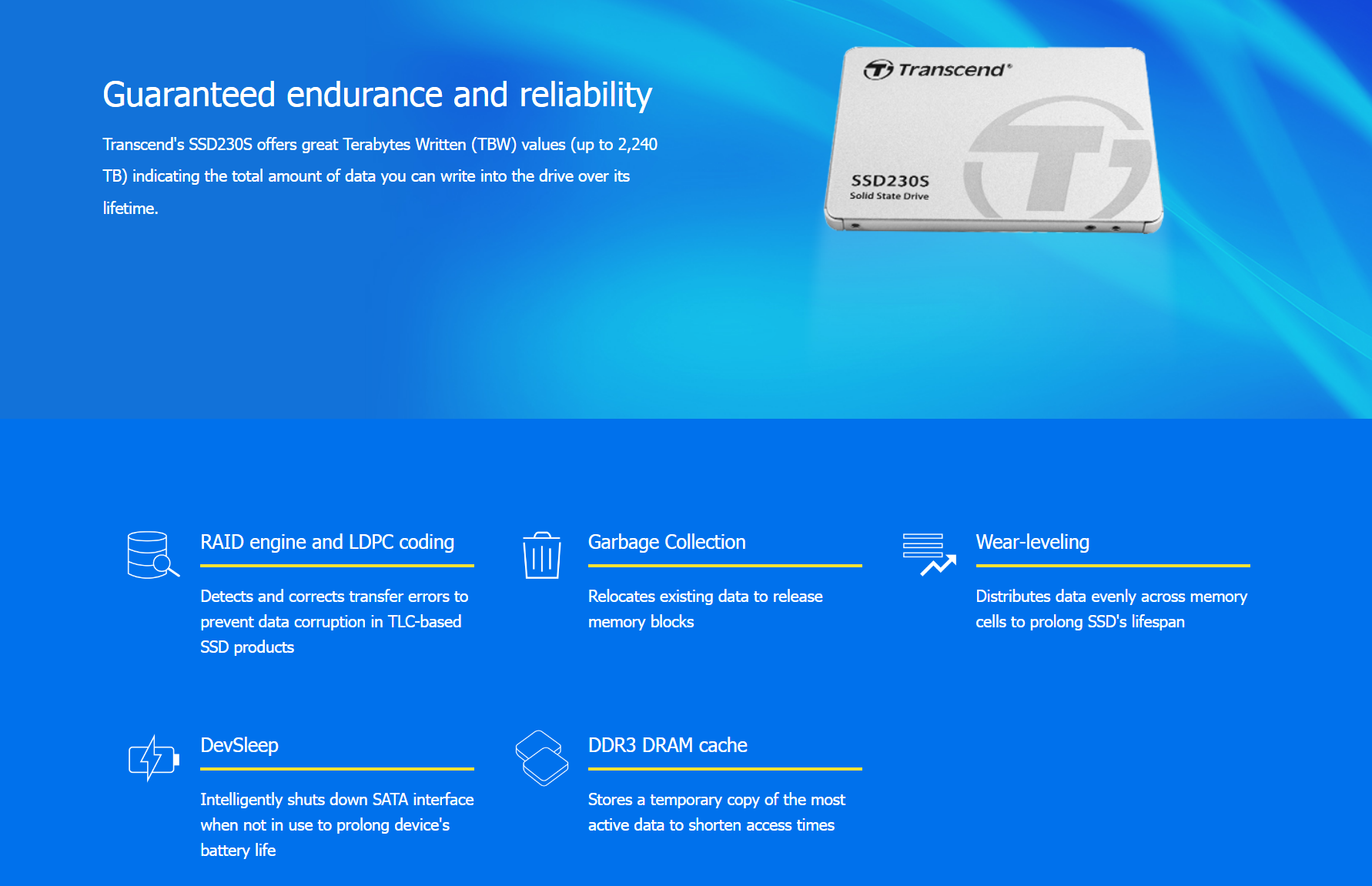 Guaranteed endurance and reliability

Transcend's SSD230S offers great Terabytes Written (TBW) values (up to 2,240 TB) indicating the total amount of data you can write into the drive over its lifetime.

Transcend®

SSD230S
Solid State Drive

RAID engine and LDPC coding

Detects and corrects transfer errors to prevent data corruption in TLC-based SSD products

Garbage Collection

Relocates existing data to release memory blocks

Wear-leveling

Distributes data evenly across memory cells to prolong SSD's lifespan

DevSleep

Intelligently shuts down SATA interface when not in use to prolong device's battery life

DDR3 DRAM cache

Stores a temporary copy of the most active data to shorten access times